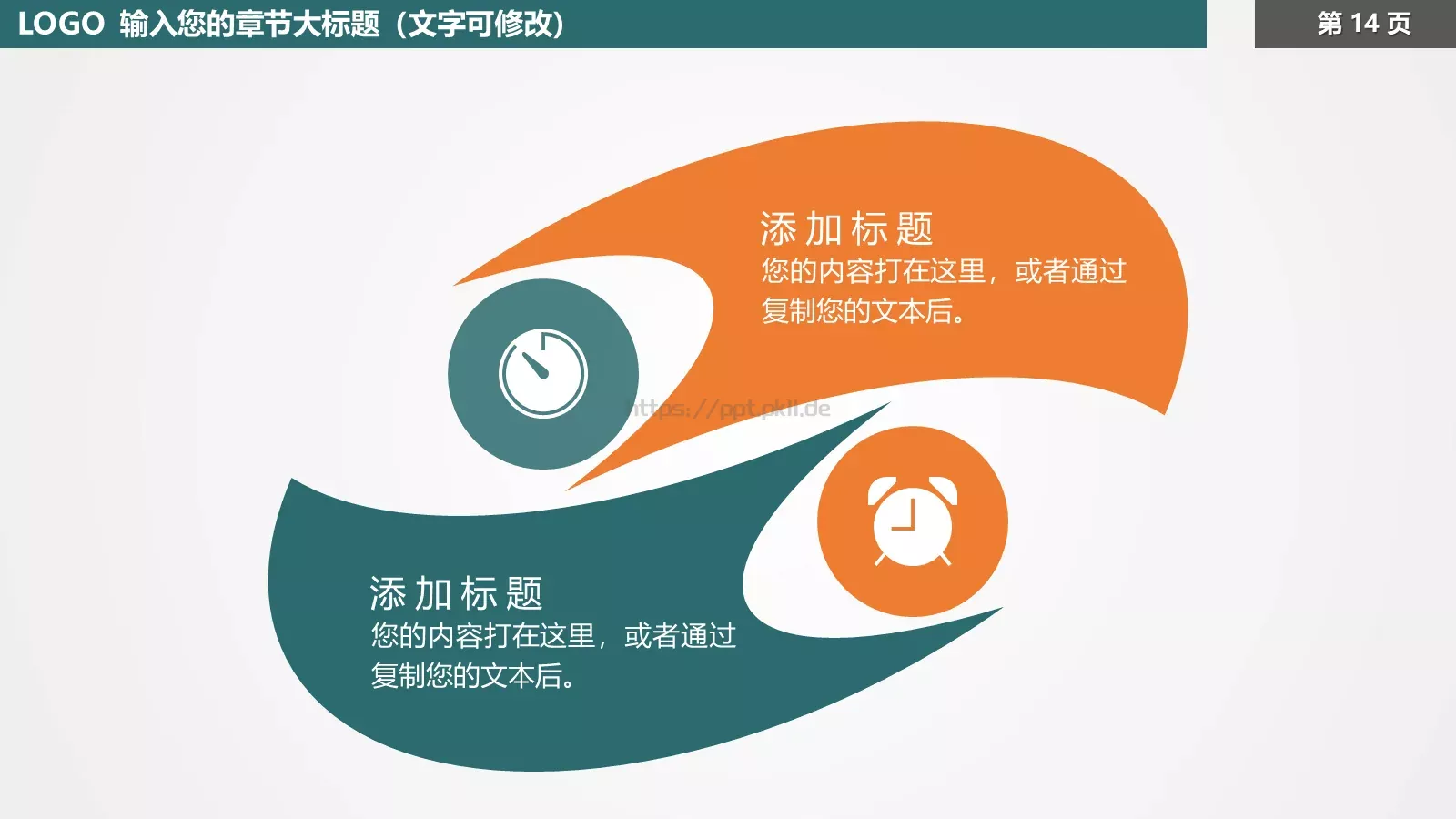 LOGO 输入您的章节大标题（文字可修改）

第 14 页

添加标题
您的内容打在这里，或者通过复制您的文本后。

https://ppt.pkll.de

添加标题
您的内容打在这里，或者通过复制您的文本后。